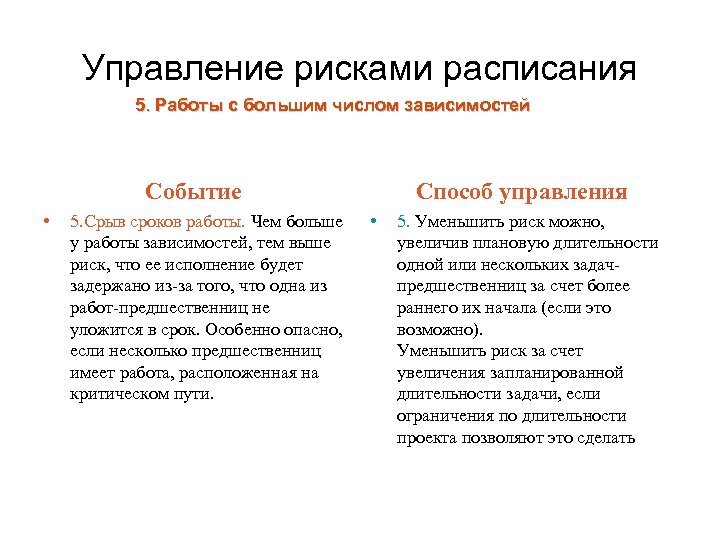 Управление рисками расписания

5. Работы с большим числом зависимостей

Событие

• 5.Срыв сроков работы. Чем больше у работы зависимостей, тем выше риск, что ее исполнение будет задержано из-за того, что одна из работ-предшественниц не уложится в срок. Особенно опасно, если несколько предшественниц имеет работа, расположенная на критическом пути.

Способ управления

• 5. Уменьшить риск можно, увеличив плановую длительности одной или нескольких задач-предшественниц за счет более раннего их начала (если это возможно).
Уменьшить риск за счет увеличения запланированной длительности задачи, если ограничения по длительности проекта позволяют это сделать